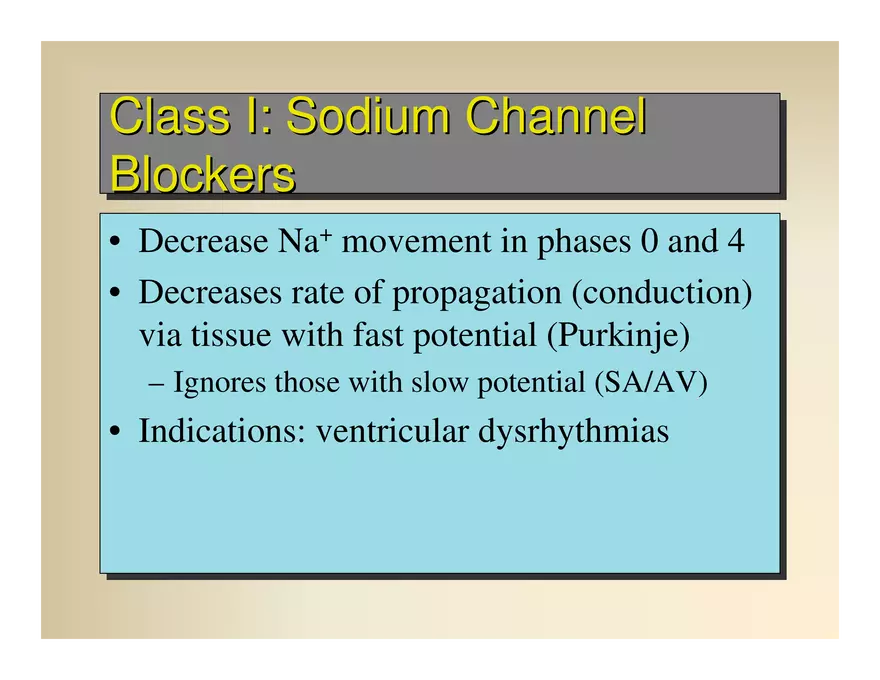 Class I: Sodium Channel Blockers

• Decrease $Na^+$ movement in phases 0 and 4
• Decreases rate of propagation (conduction) via tissue with fast potential (Purkinje)
– Ignores those with slow potential (SA/AV)
• Indications: ventricular dysrhythmias